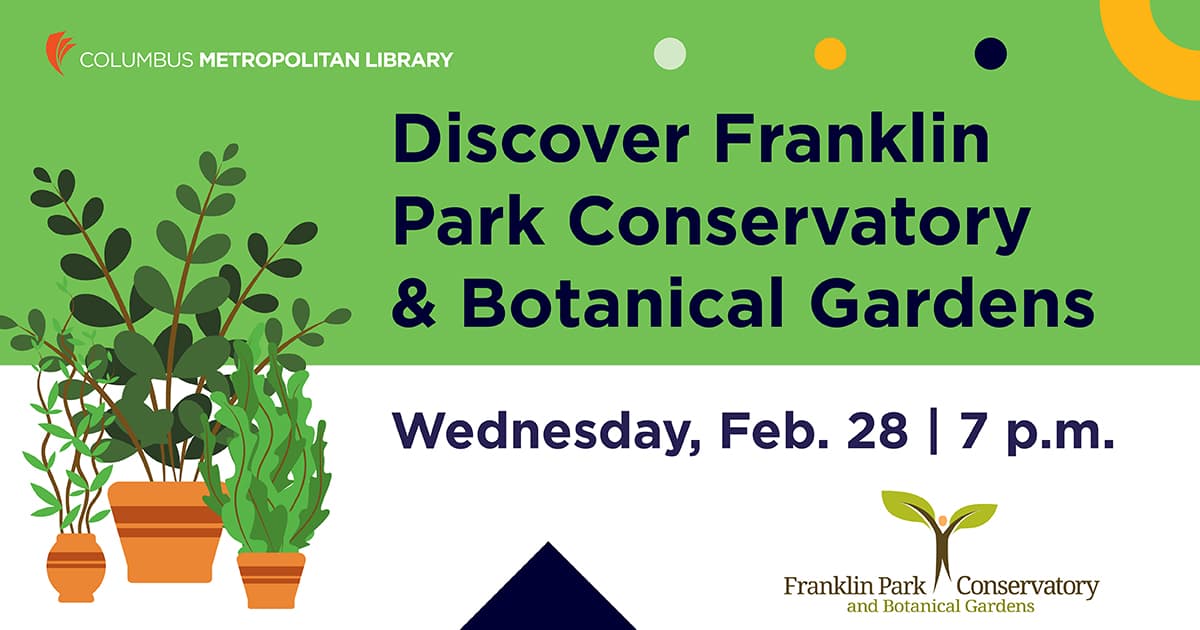 COLUMBUS METROPOLITAN LIBRARY

Discover Franklin Park Conservatory & Botanical Gardens

Wednesday, Feb. 28 | 7 p.m.

Franklin Park Conservatory
and Botanical Gardens